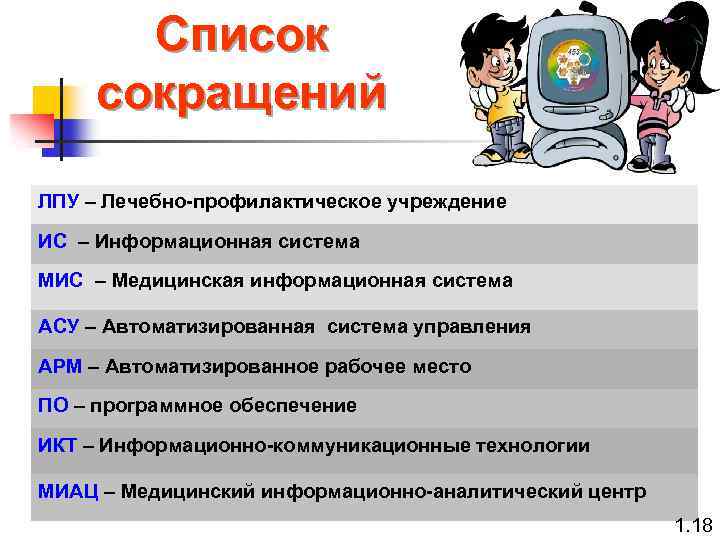 Список сокращений

ЛПУ – Лечебно-профилактическое учреждение

ИС – Информационная система

МИС – Медицинская информационная система

АСУ – Автоматизированная система управления

АРМ – Автоматизированное рабочее место

ПО – программное обеспечение

ИКТ – Информационно-коммуникационные технологии

МИАЦ – Медицинский информационно-аналитический центр

1.18